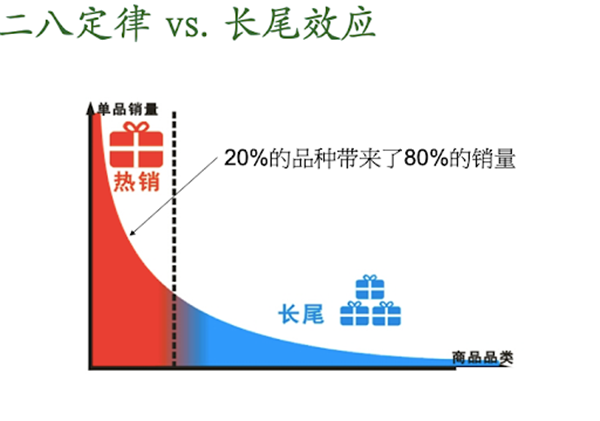 二八定律 vs. 长尾效应

单品销量

热销

20%的品种带来了80%的销量

长尾

商品品类